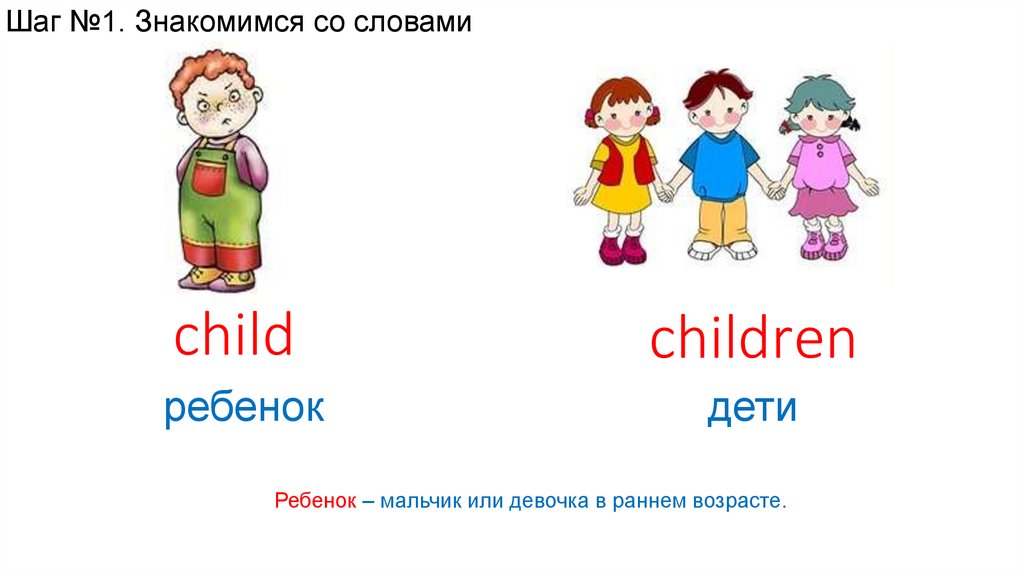 Шаг №1. Знакомимся со словами

child
ребенок

children
дети

Ребенок – мальчик или девочка в раннем возрасте.